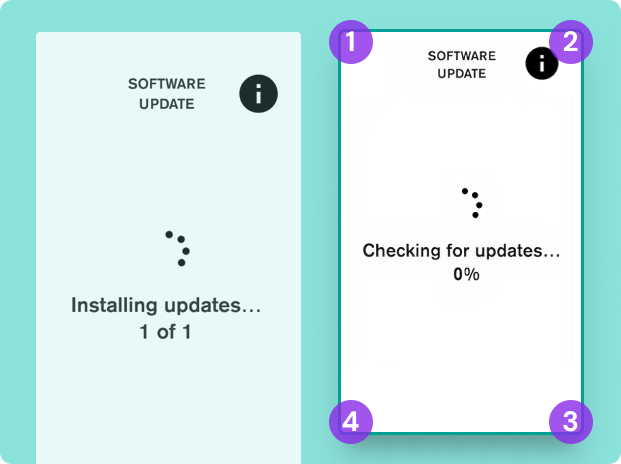 SOFTWARE UPDATE

i

Installing updates...
1 of 1

1

2

SOFTWARE UPDATE

i

Checking for updates...
0%

4

3